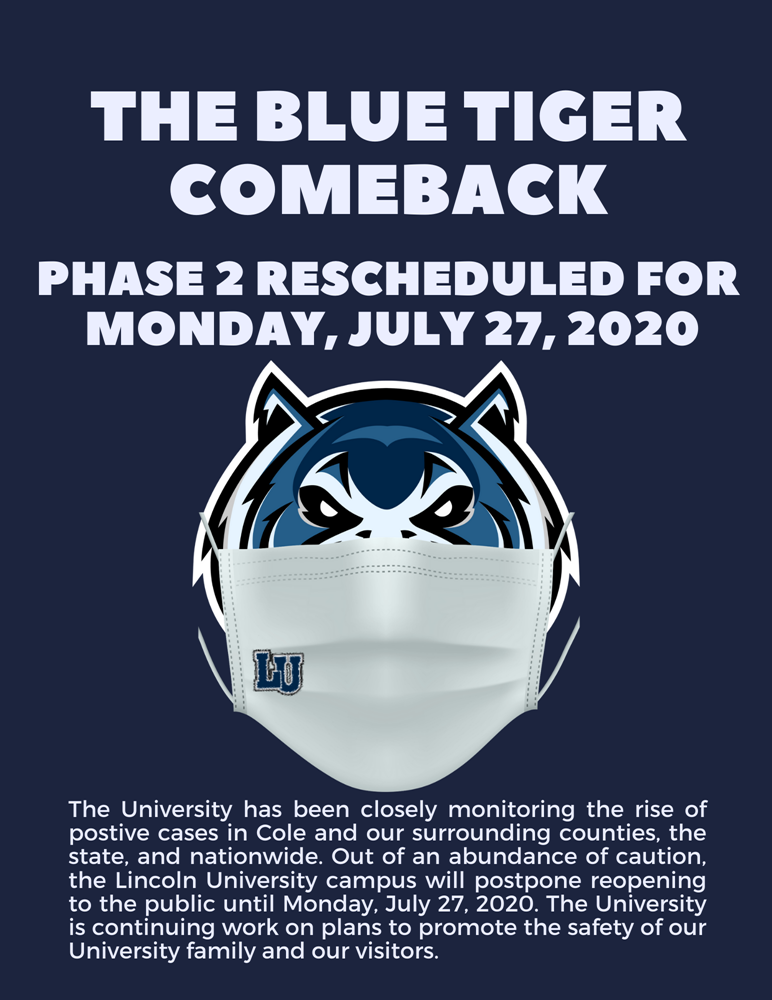 THE BLUE TIGER COMEBACK

PHASE 2 RESCHEDULED FOR MONDAY, JULY 27, 2020

LU

The University has been closely monitoring the rise of postive cases in Cole and our surrounding counties, the state, and nationwide. Out of an abundance of caution, the Lincoln University campus will postpone reopening to the public until Monday, July 27, 2020. The University is continuing work on plans to promote the safety of our University family and our visitors.